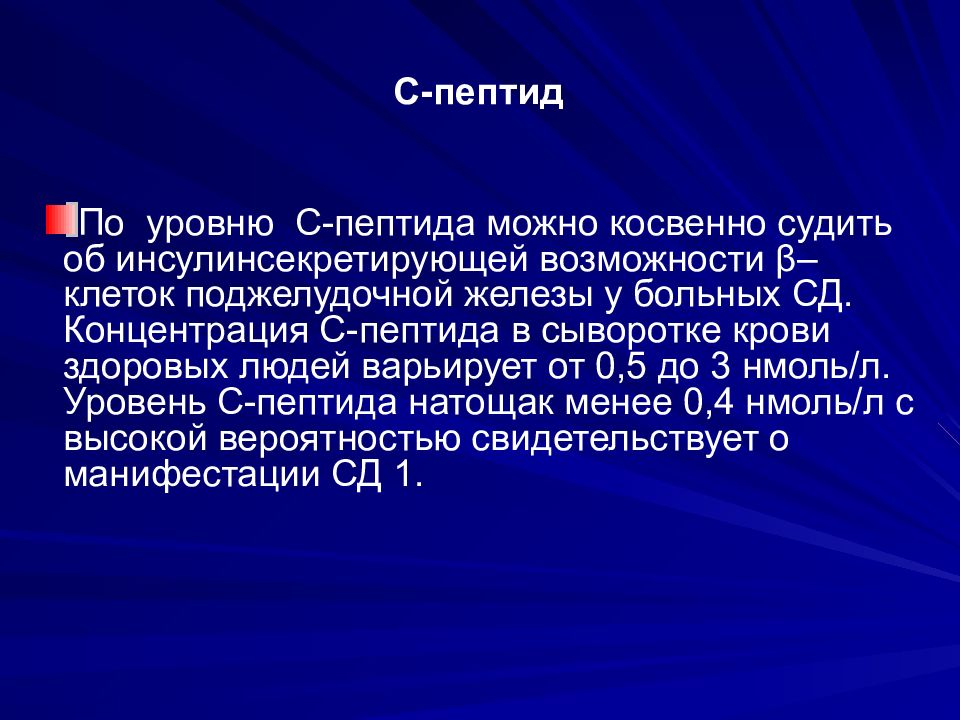 С-пептид

По уровню С-пептида можно косвенно судить об инсулинсекретирующей возможности β–клеток поджелудочной железы у больных СД. Концентрация С-пептида в сыворотке крови здоровых людей варьирует от 0,5 до 3 нмоль/л. Уровень С-пептида натощак менее 0,4 нмоль/л с высокой вероятностью свидетельствует о манифестации СД 1.